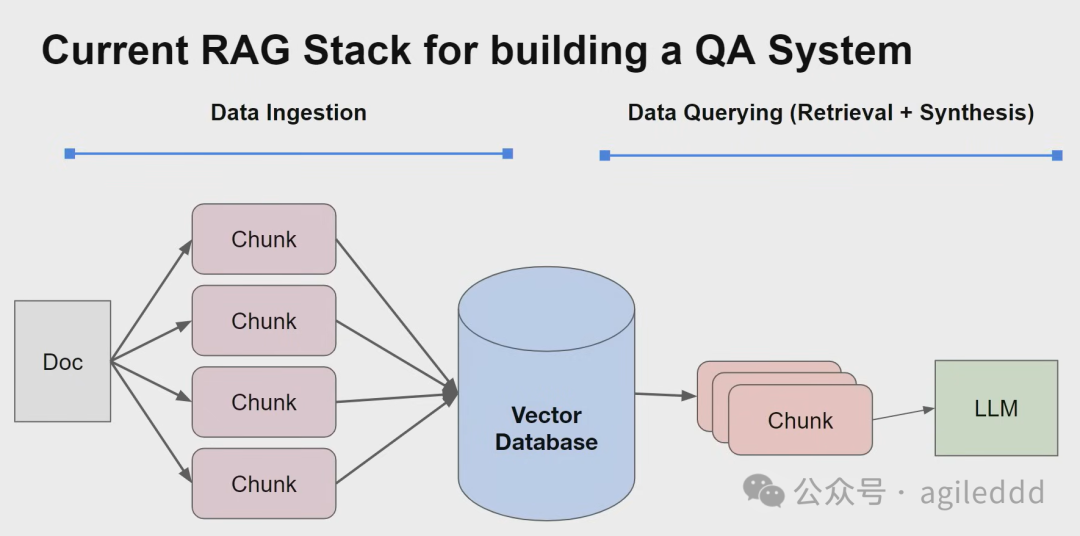 Current RAG Stack for building a QA System

Data Ingestion

Data Querying (Retrieval + Synthesis)

Doc

Chunk

Chunk

Chunk

Chunk

Vector Database

Chunk

LLM

公众号 · agileddd